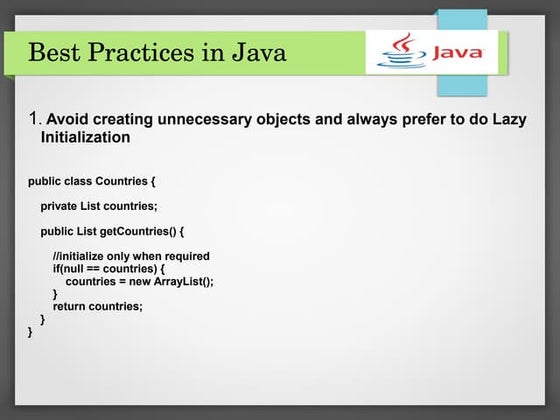 Best Practices in Java

Java

1. Avoid creating unnecessary objects and always prefer to do Lazy Initialization

public class Countries {

private List countries;

public List getCountries() {

//initialize only when required
if(null == countries) {
countries = new ArrayList();
}
return countries;
}
}